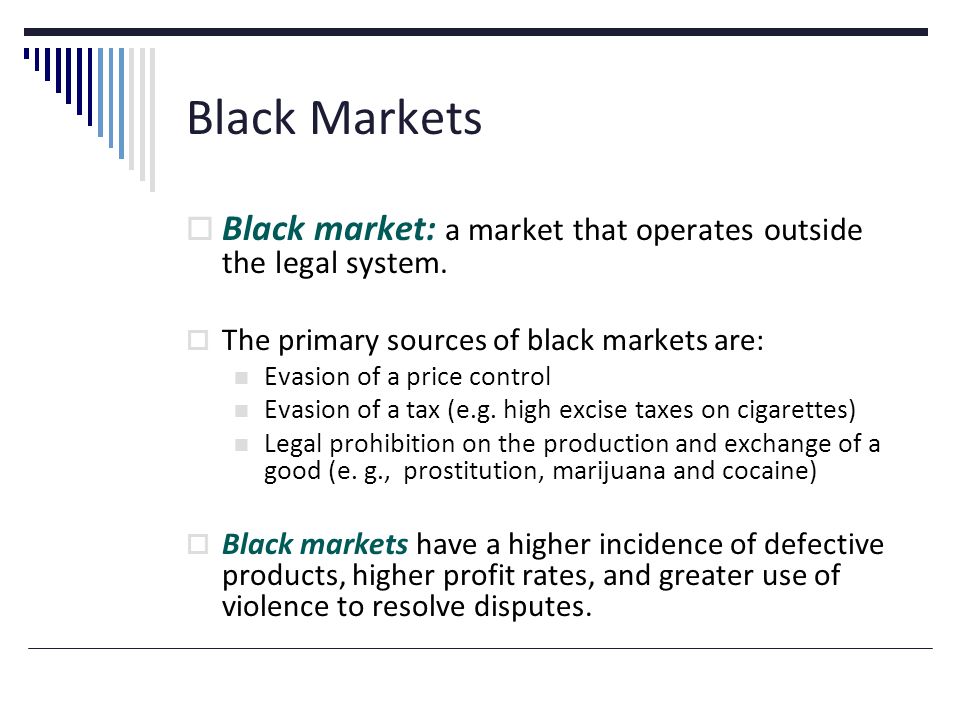 Black Markets

Black market: a market that operates outside the legal system.

The primary sources of black markets are:

Evasion of a price control

Evasion of a tax (e.g. high excise taxes on cigarettes)

Legal prohibition on the production and exchange of a good (e. g., prostitution, marijuana and cocaine)

Black markets have a higher incidence of defective products, higher profit rates, and greater use of violence to resolve disputes.